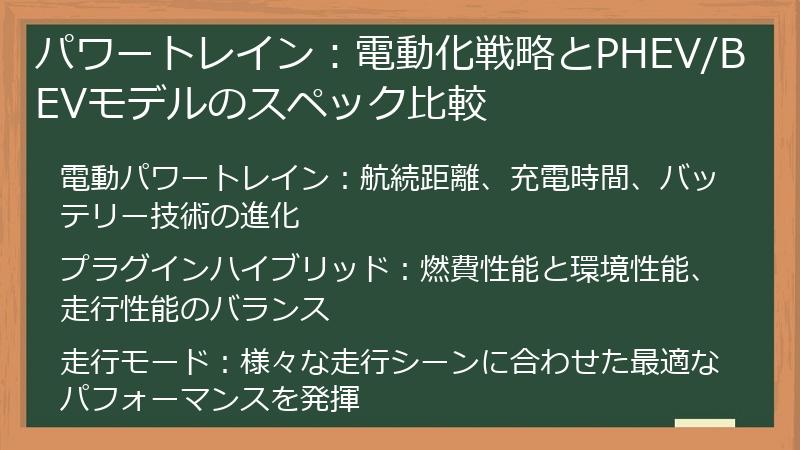 パワートレイン：電動化戦略とPHEV/BEVモデルのスペック比較

電動パワートレイン：航続距離、充電時間、バッテリー技術の進化

プラグインハイブリッド：燃費性能と環境性能、走行性能のバランス

走行モード：様々な走行シーンに合わせた最適なパフォーマンスを発揮